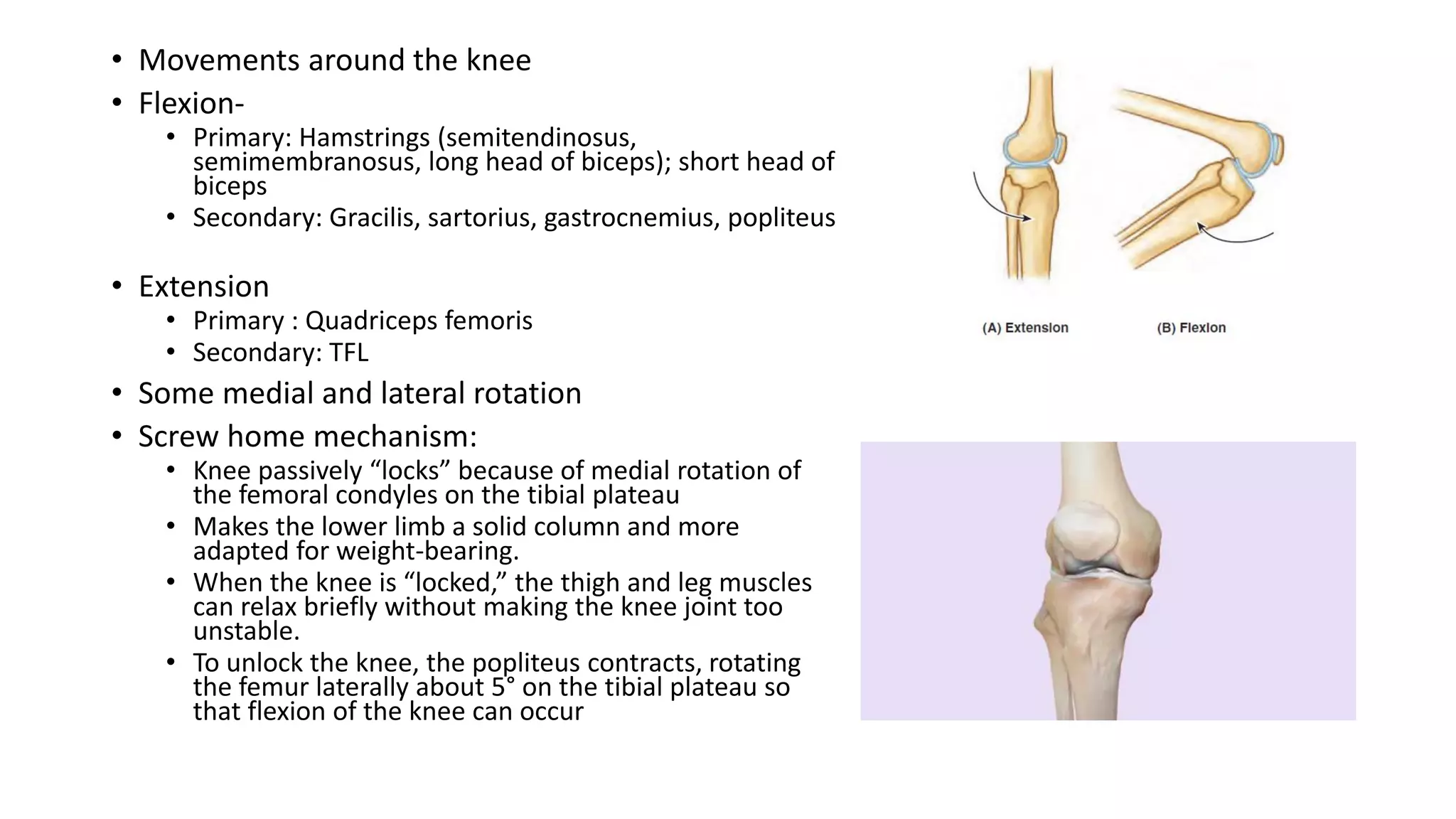 • Movements around the knee
• Flexion-
  • Primary: Hamstrings (semitendinosus, semimembranosus, long head of biceps); short head of biceps
  • Secondary: Gracilis, sartorius, gastrocnemius, popliteus

• Extension
  • Primary : Quadriceps femoris
  • Secondary: TFL
• Some medial and lateral rotation
• Screw home mechanism:
  • Knee passively “locks” because of medial rotation of the femoral condyles on the tibial plateau
  • Makes the lower limb a solid column and more adapted for weight-bearing.
  • When the knee is “locked,” the thigh and leg muscles can relax briefly without making the knee joint too unstable.
  • To unlock the knee, the popliteus contracts, rotating the femur laterally about 5° on the tibial plateau so that flexion of the knee can occur

(A) Extension

(B) Flexion